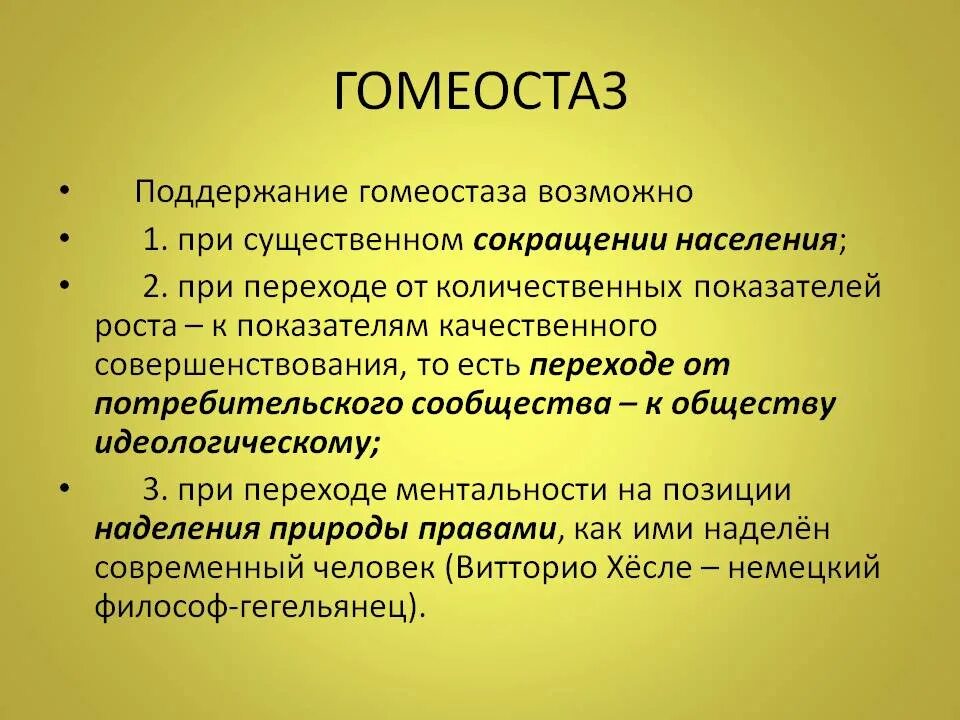 ГОМЕОСТАЗ

• Поддержание гомеостаза возможно

• 1. при существенном сокращении населения;

• 2. при переходе от количественных показателей роста – к показателям качественного совершенствования, то есть переходе от потребительского сообщества – к обществу идеологическому;

• 3. при переходе ментальности на позиции наделения природы правами, как ими наделён современный человек (Витторио Хёсле – немецкий философ-гегельянец).